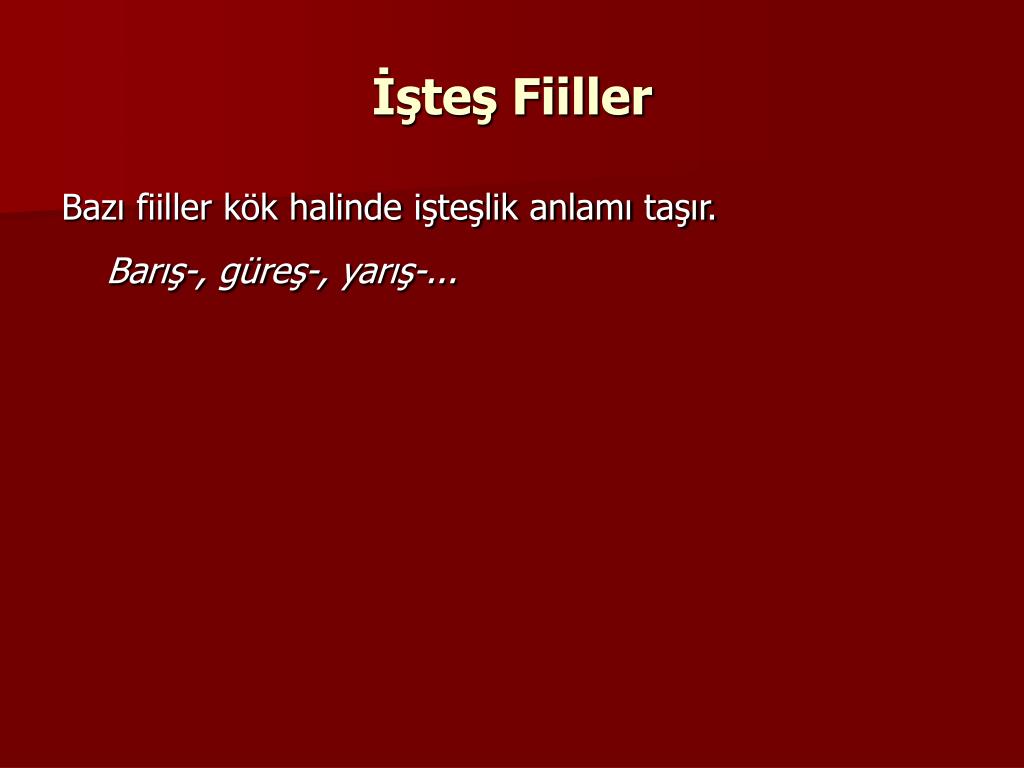 İşteş Fiiller

Bazı fiiller kök halinde işteşlik anlamı taşır.

Barış-, güreş-, yarış-...